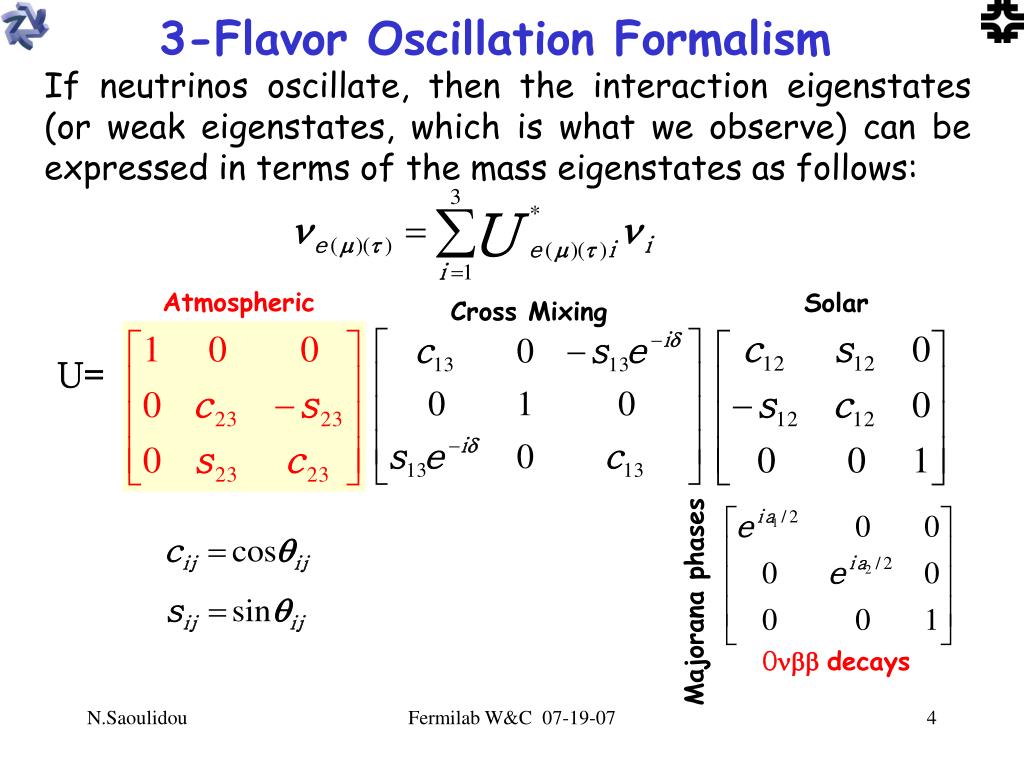 3-Flavor Oscillation Formalism

If neutrinos oscillate, then the interaction eigenstates (or weak eigenstates, which is what we observe) can be expressed in terms of the mass eigenstates as follows:

$\nu_{e(\mu)(\tau)} = \sum_{i=1}^{3} U^{*}_{e(\mu)(\tau)i} \nu_i$

Atmospheric

Cross Mixing

Solar

U= $\begin{bmatrix} 1 & 0 & 0 \\ 0 & c_{23} & -s_{23} \\ 0 & s_{23} & c_{23} \end{bmatrix} \begin{bmatrix} c_{13} & 0 & -s_{13}e^{-i\delta} \\ 0 & 1 & 0 \\ s_{13}e^{-i\delta} & 0 & c_{13} \end{bmatrix} \begin{bmatrix} c_{12} & s_{12} & 0 \\ -s_{12} & c_{12} & 0 \\ 0 & 0 & 1 \end{bmatrix}$

$c_{ij} = \cos\theta_{ij}$

$s_{ij} = \sin\theta_{ij}$

Majorana phases

$\begin{bmatrix} e^{ia_1/2} & 0 & 0 \\ 0 & e^{ia_2/2} & 0 \\ 0 & 0 & 1 \end{bmatrix}$

$0\nu\beta\beta$ decays

N.Saoulidou

Fermilab W&C 07-19-07

4